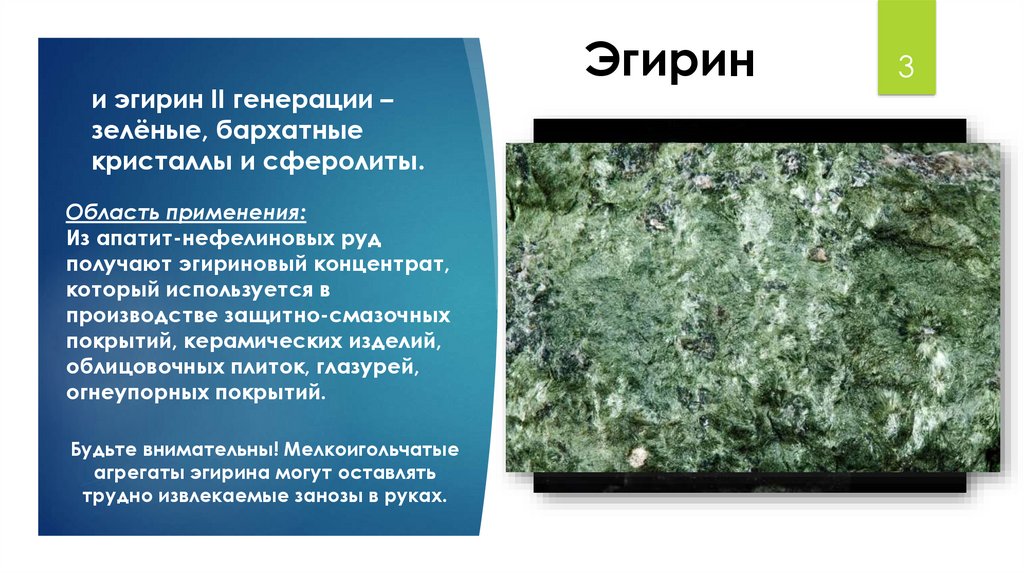 Эгирин

3

и эгирин II генерации – зелёные, бархатные кристаллы и сферолиты.

Область применения:
Из апатит-нефелиновых руд получают эгириновый концентрат, который используется в производстве защитно-смазочных покрытий, керамических изделий, облицовочных плиток, глазурей, огнеупорных покрытий.

Будьте внимательны! Мелкоигольчатые агрегаты эгирина могут оставлять трудно извлекаемые занозы в руках.